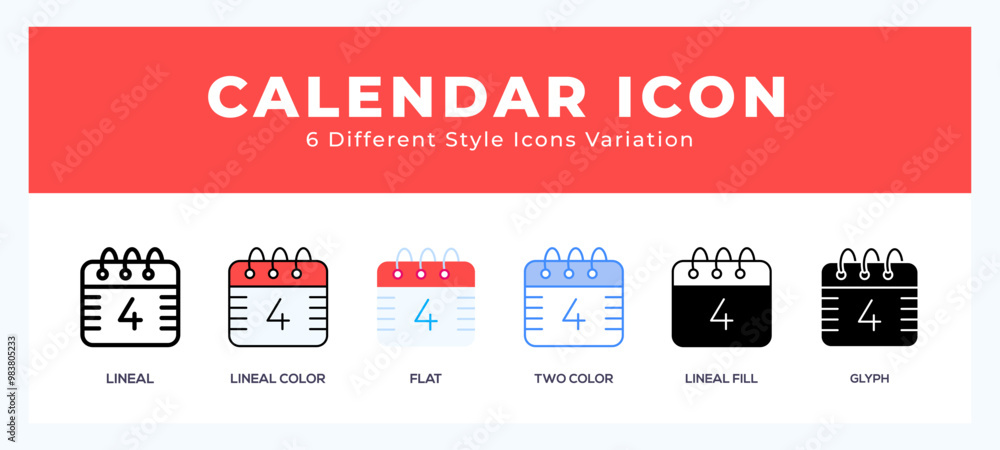 CALENDAR ICON
6 Different Style Icons Variation

4
LINEAL

4
LINEAL COLOR

4
FLAT

4
TWO COLOR

4
LINEAL FILL

4
GLYPH

Adobe Stock
#983805233